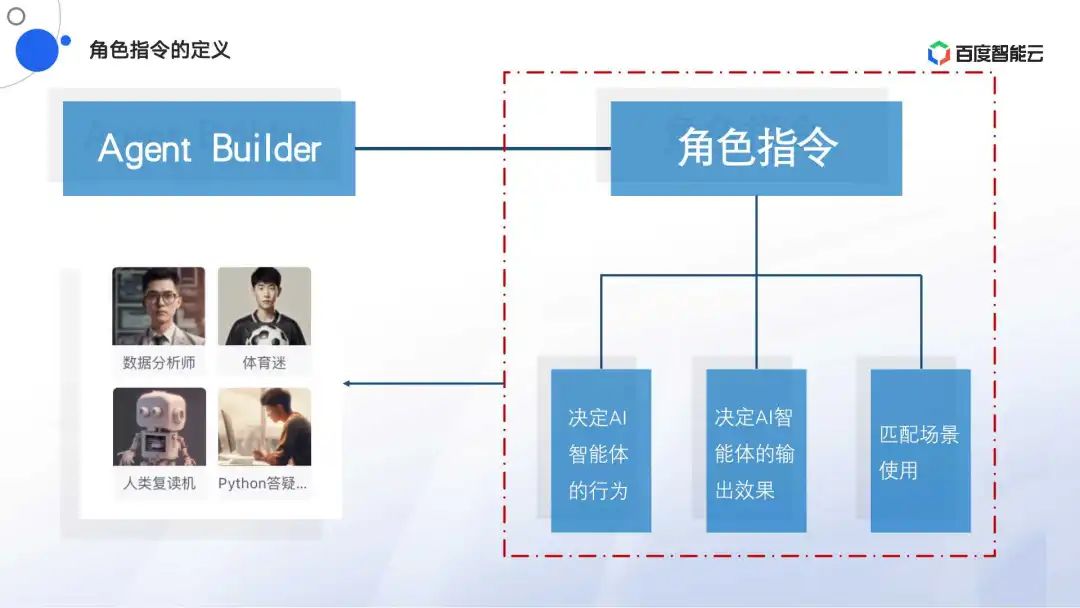 角色指令的定义

百度智能云

Agent Builder

角色指令

数据分析师

体育迷

人类复读机

Python答疑...

决定AI智能体的行为

决定AI智能体的输出效果

匹配场景使用